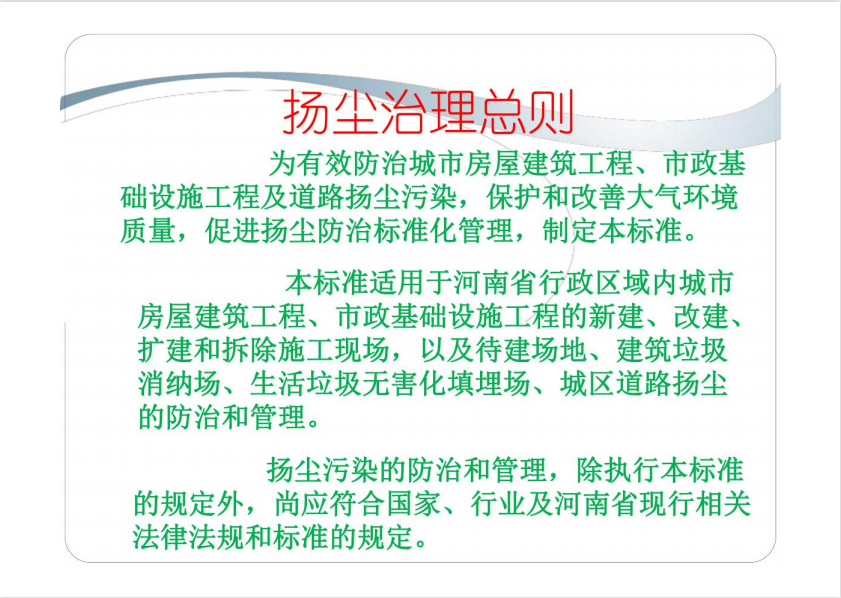 扬尘治理总则

为有效防治城市房屋建筑工程、市政基础设施工程及道路扬尘污染，保护和改善大气环境质量，促进扬尘防治标准化管理，制定本标准。

本标准适用于河南省行政区域内城市房屋建筑工程、市政基础设施工程的新建、改建、扩建和拆除施工现场，以及待建场地、建筑垃圾消纳场、生活垃圾无害化填埋场、城区道路扬尘的防治和管理。

扬尘污染的防治和管理，除执行本标准的规定外，尚应符合国家、行业及河南省现行相关法律法规和标准的规定。